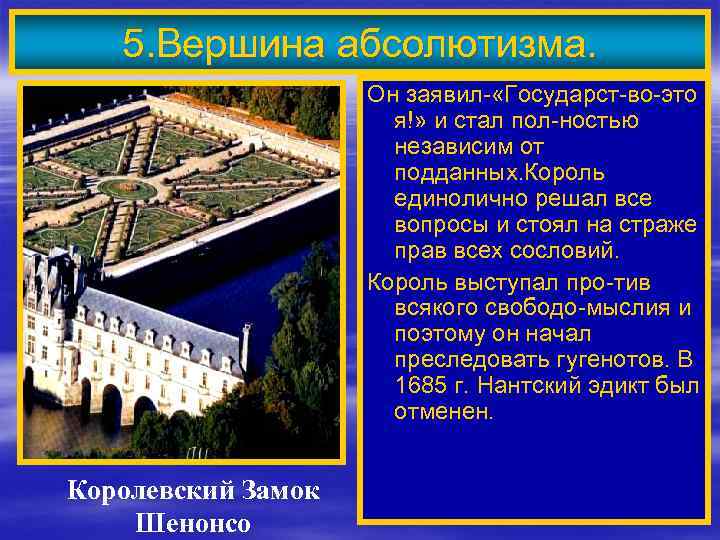 5.Вершина абсолютизма.

Он заявил-«Государст-во-это я!» и стал пол-ностью независим от подданных.Король единолично решал все вопросы и стоял на страже прав всех сословий.

Король выступал про-тив всякого свободо-мыслия и поэтому он начал преследовать гугенотов. В 1685 г. Нантский эдикт был отменен.

Королевский Замок Шенонсо